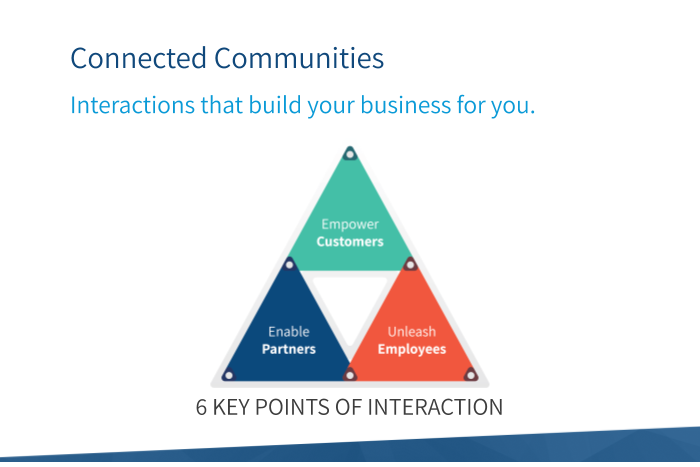 Connected Communities

Interactions that build your business for you.

Empower
Customers

Enable
Partners

Unleash
Employees

6 KEY POINTS OF INTERACTION